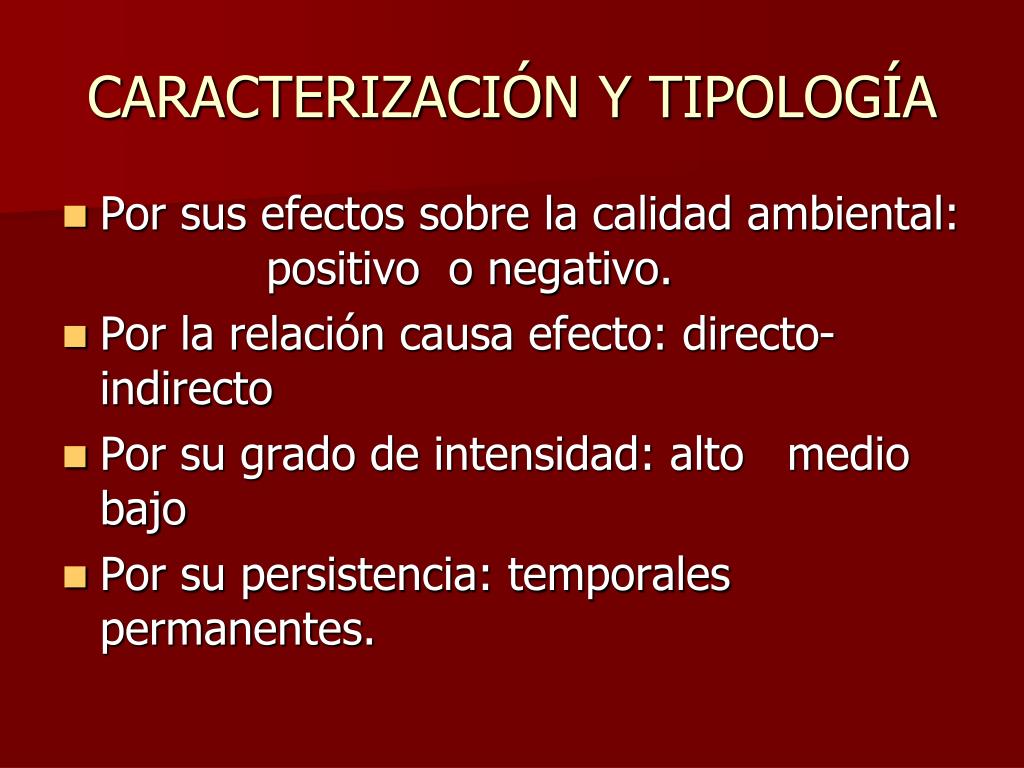 CARACTERIZACIÓN Y TIPOLOGÍA

Por sus efectos sobre la calidad ambiental: positivo o negativo.

Por la relación causa efecto: directo-indirecto

Por su grado de intensidad: alto medio bajo

Por su persistencia: temporales permanentes.